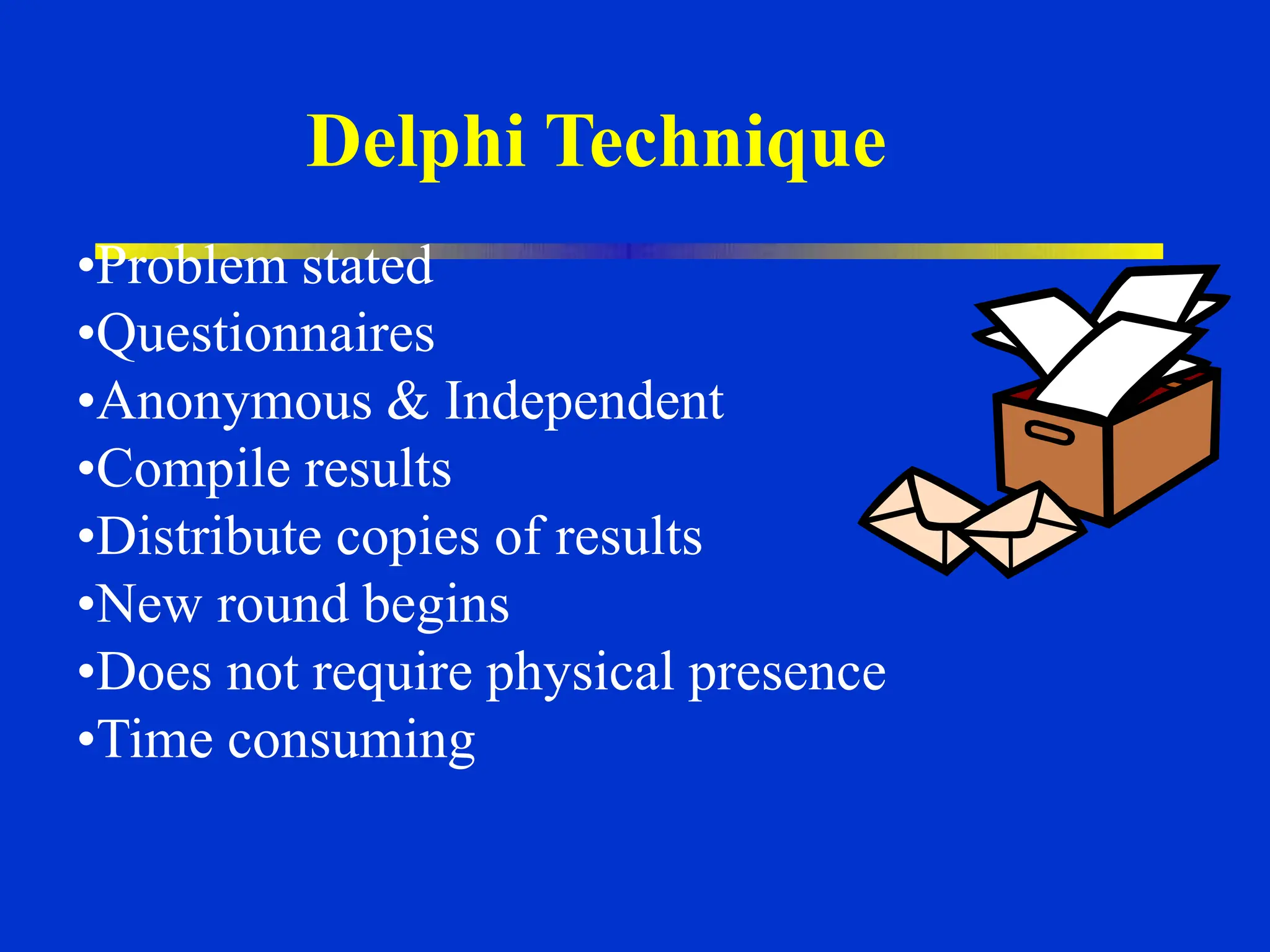 Delphi Technique

•Problem stated
•Questionnaires
•Anonymous & Independent
•Compile results
•Distribute copies of results
•New round begins
•Does not require physical presence
•Time consuming